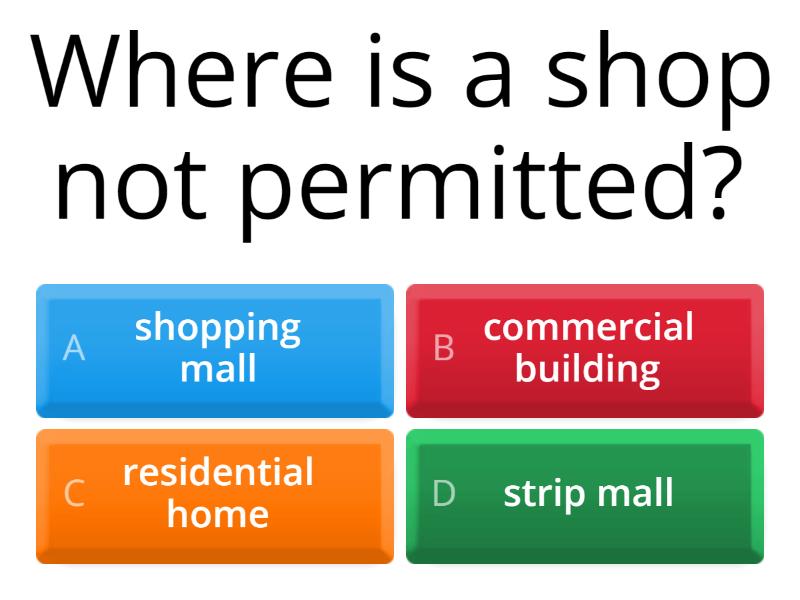 Where is a shop not permitted?

A shopping mall

B commercial building

C residential home

D strip mall